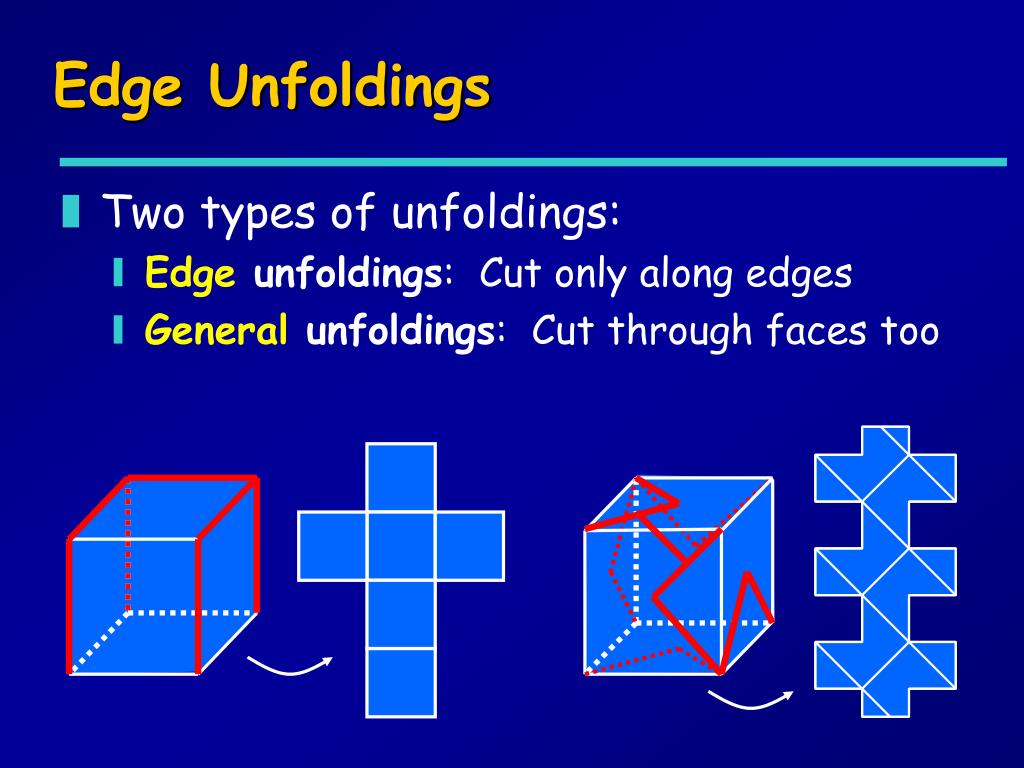 Edge Unfoldings

Two types of unfoldings:

Edge unfoldings: Cut only along edges

General unfoldings: Cut through faces too